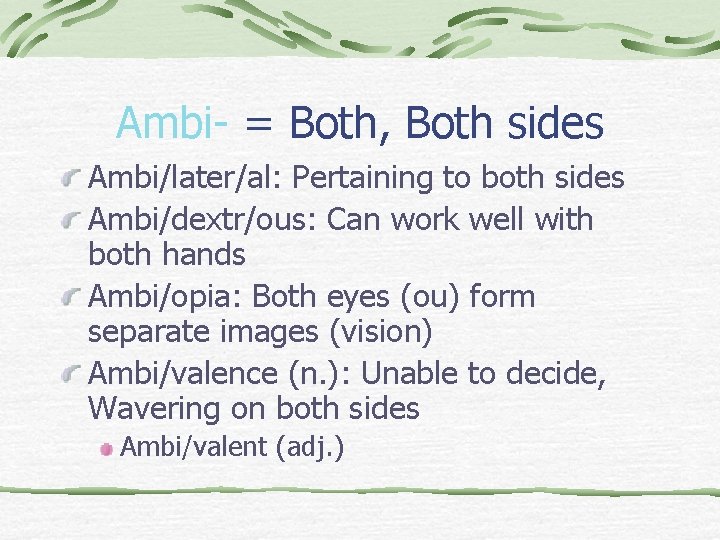 Ambi- = Both, Both sides

Ambi/later/al: Pertaining to both sides

Ambi/dextr/ous: Can work well with both hands

Ambi/opia: Both eyes (ou) form separate images (vision)

Ambi/valence (n.): Unable to decide, Wavering on both sides

Ambi/valent (adj.)